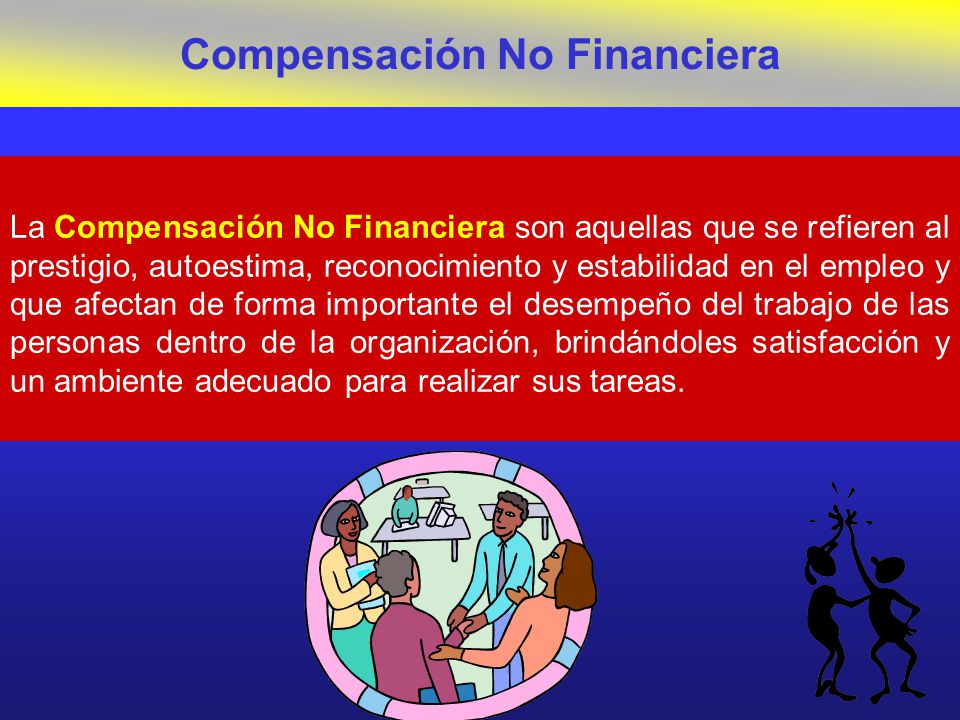 Compensación No Financiera

La Compensación No Financiera son aquellas que se refieren al prestigio, autoestima, reconocimiento y estabilidad en el empleo y que afectan de forma importante el desempeño del trabajo de las personas dentro de la organización, brindándoles satisfacción y un ambiente adecuado para realizar sus tareas.